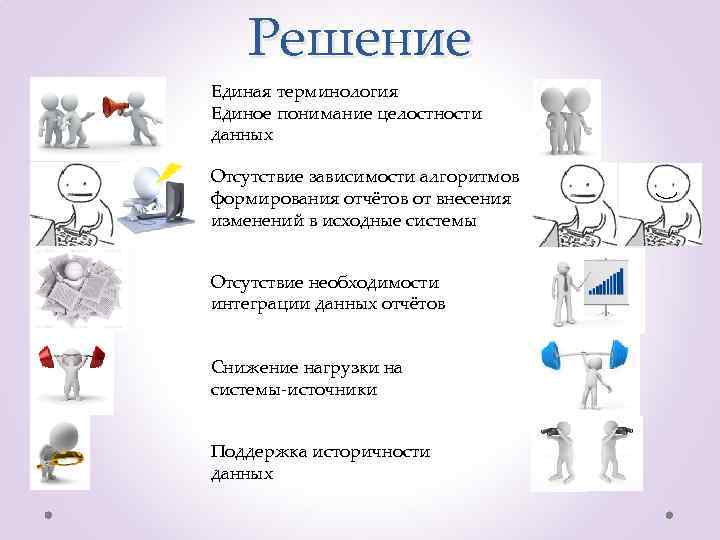 Решение

Единая терминология
Единое понимание целостности данных

Отсутствие зависимости алгоритмов формирования отчётов от внесения изменений в исходные системы

Отсутствие необходимости интеграции данных отчётов

Снижение нагрузки на системы-источники

Поддержка историчности данных